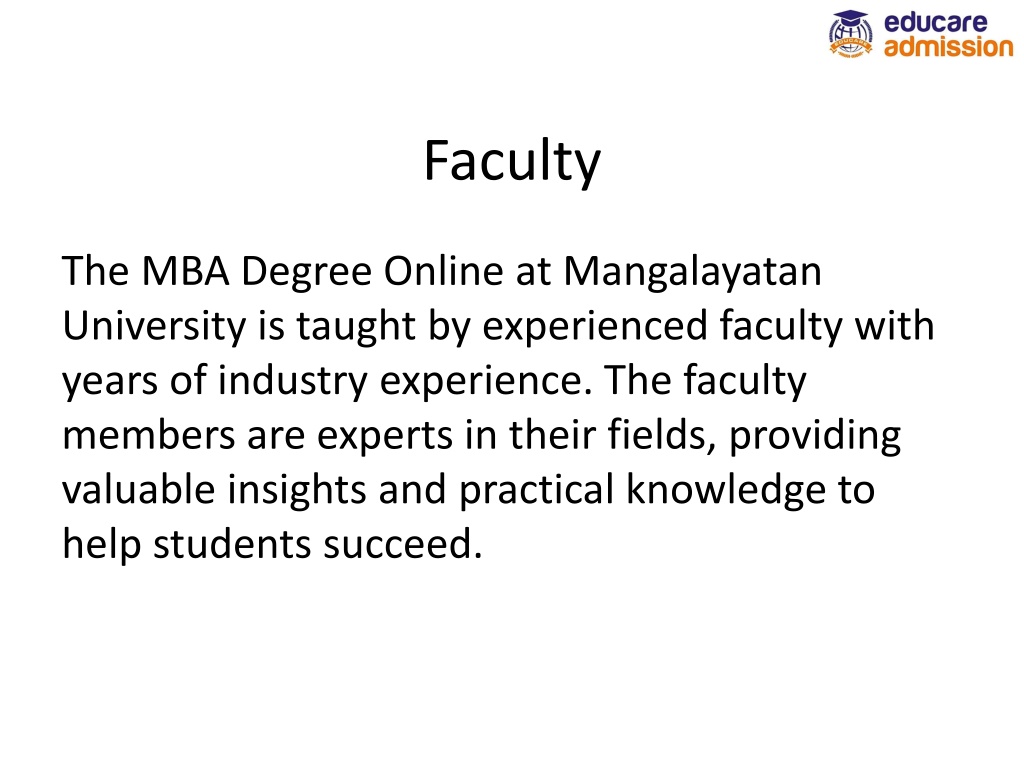 educare
admission

Faculty

The MBA Degree Online at Mangalayatan University is taught by experienced faculty with years of industry experience. The faculty members are experts in their fields, providing valuable insights and practical knowledge to help students succeed.